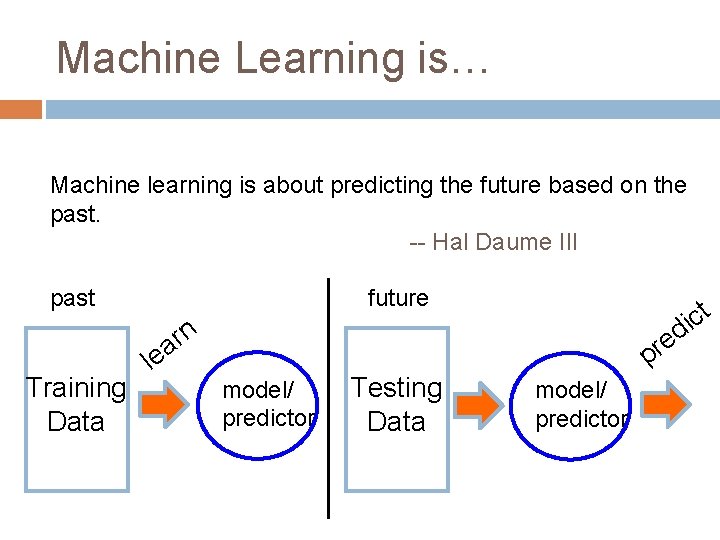 Machine Learning is…

Machine learning is about predicting the future based on the past.

-- Hal Daume III

past

Training Data

learn

model/ predictor

future

Testing Data

model/ predictor

predict